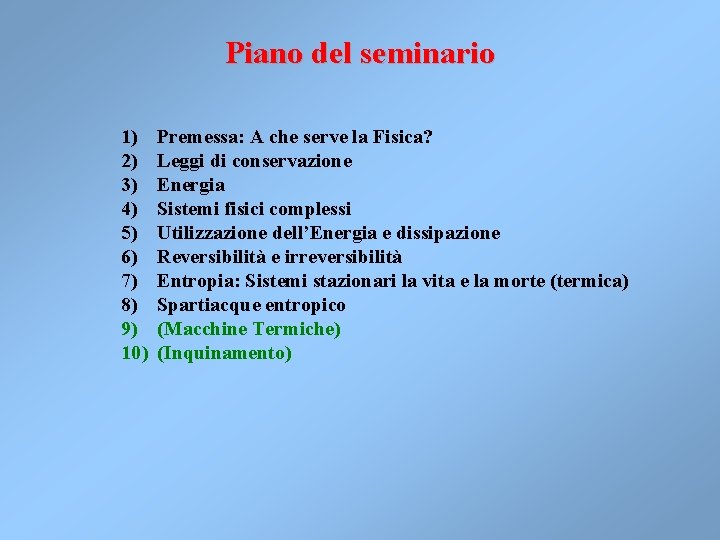 Piano del seminario

1) Premessa: A che serve la Fisica?
2) Leggi di conservazione
3) Energia
4) Sistemi fisici complessi
5) Utilizzazione dell'Energia e dissipazione
6) Reversibilità e irreversibilità
7) Entropia: Sistemi stazionari la vita e la morte (termica)
8) Spartiacque entropico
9) (Macchine Termiche)
10) (Inquinamento)